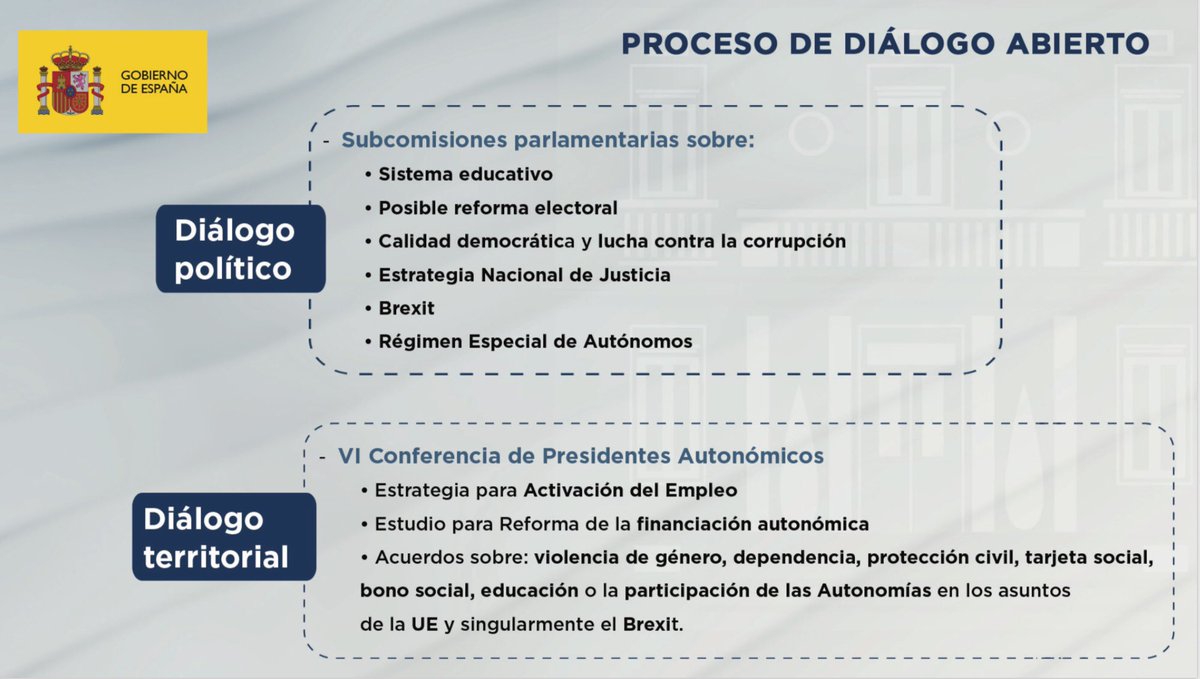 GOBIERNO DE ESPAÑA

PROCESO DE DIÁLOGO ABIERTO

Diálogo político

- Subcomisiones parlamentarias sobre:
• Sistema educativo
• Posible reforma electoral
• Calidad democrática y lucha contra la corrupción
• Estrategia Nacional de Justicia
• Brexit
• Régimen Especial de Autónomos

Diálogo territorial

- VI Conferencia de Presidentes Autonómicos
• Estrategia para Activación del Empleo
• Estudio para Reforma de la financiación autonómica
• Acuerdos sobre: violencia de género, dependencia, protección civil, tarjeta social, bono social, educación o la participación de las Autonomías en los asuntos de la UE y singularmente el Brexit.